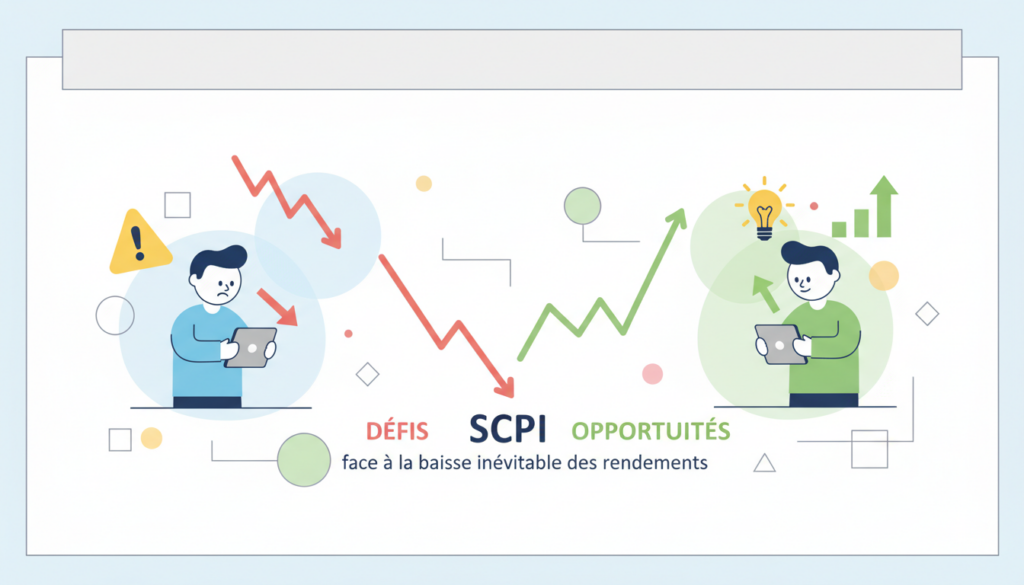 DÉFIS SCPI OPPORTUITÉS

face à la baisse inévitable des rendements